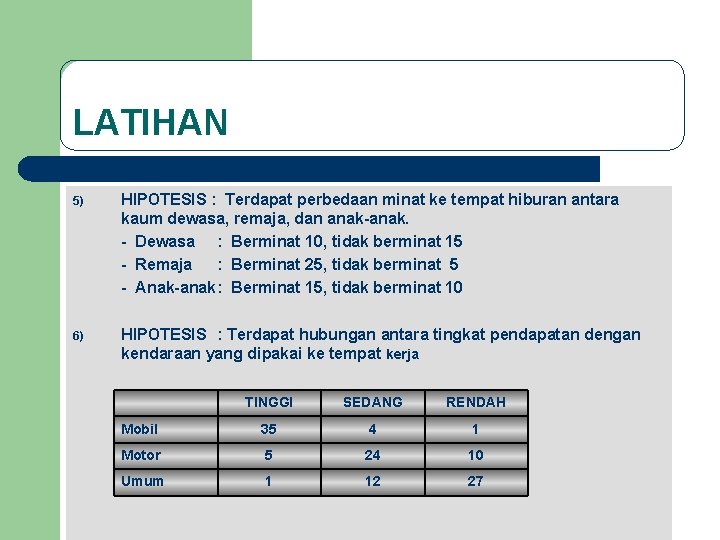 LATIHAN

5) HIPOTESIS : Terdapat perbedaan minat ke tempat hiburan antara kaum dewasa, remaja, dan anak-anak.
- Dewasa : Berminat 10, tidak berminat 15
- Remaja : Berminat 25, tidak berminat 5
- Anak-anak : Berminat 15, tidak berminat 10

6) HIPOTESIS : Terdapat hubungan antara tingkat pendapatan dengan kendaraan yang dipakai ke tempat kerja

| | TINGGI | SEDANG | RENDAH |
|---|---|---|---|
| Mobil | 35 | 4 | 1 |
| Motor | 5 | 24 | 10 |
| Umum | 1 | 12 | 27 |